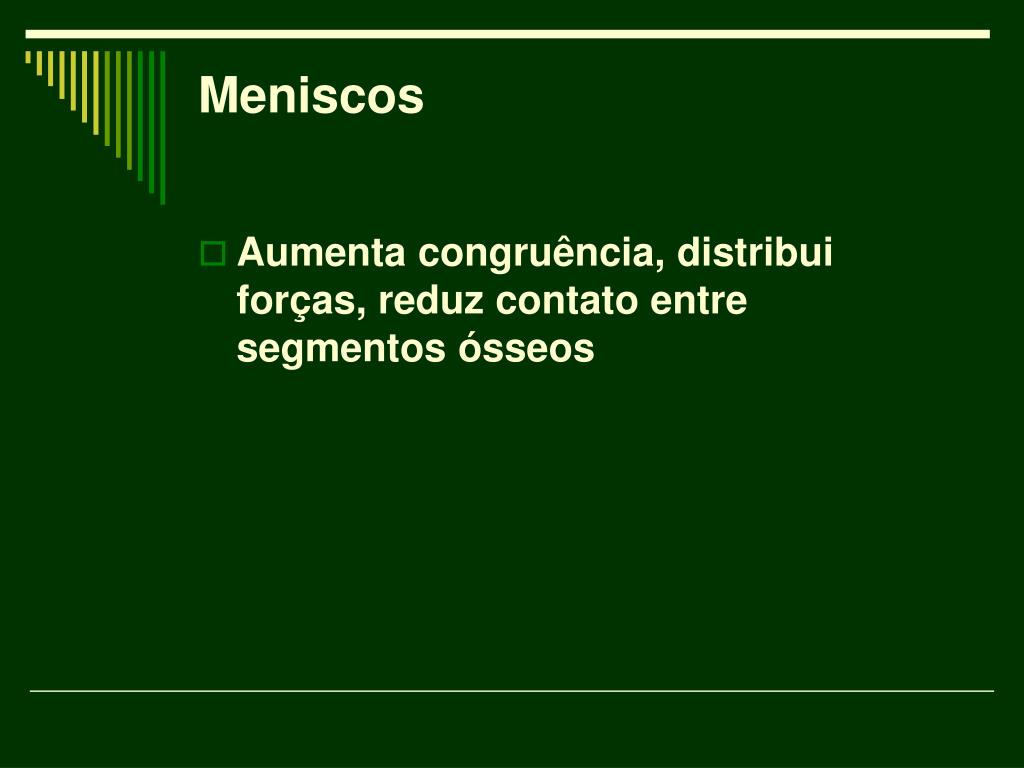 Meniscos

Aumenta congruência, distribui forças, reduz contato entre segmentos ósseos